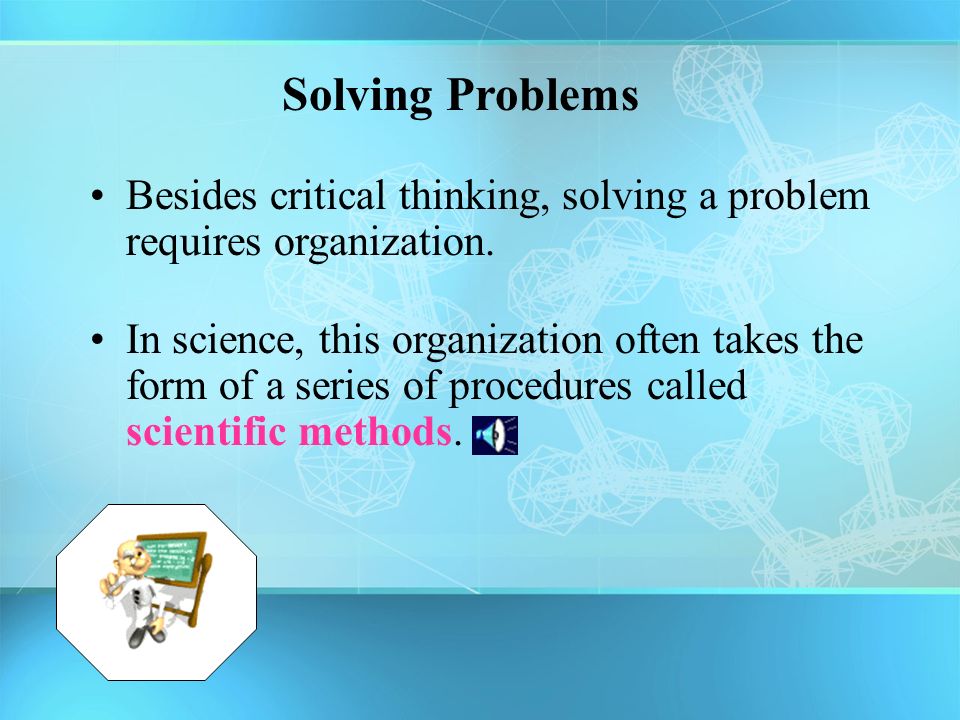 Solving Problems

• Besides critical thinking, solving a problem requires organization.

• In science, this organization often takes the form of a series of procedures called scientific methods.